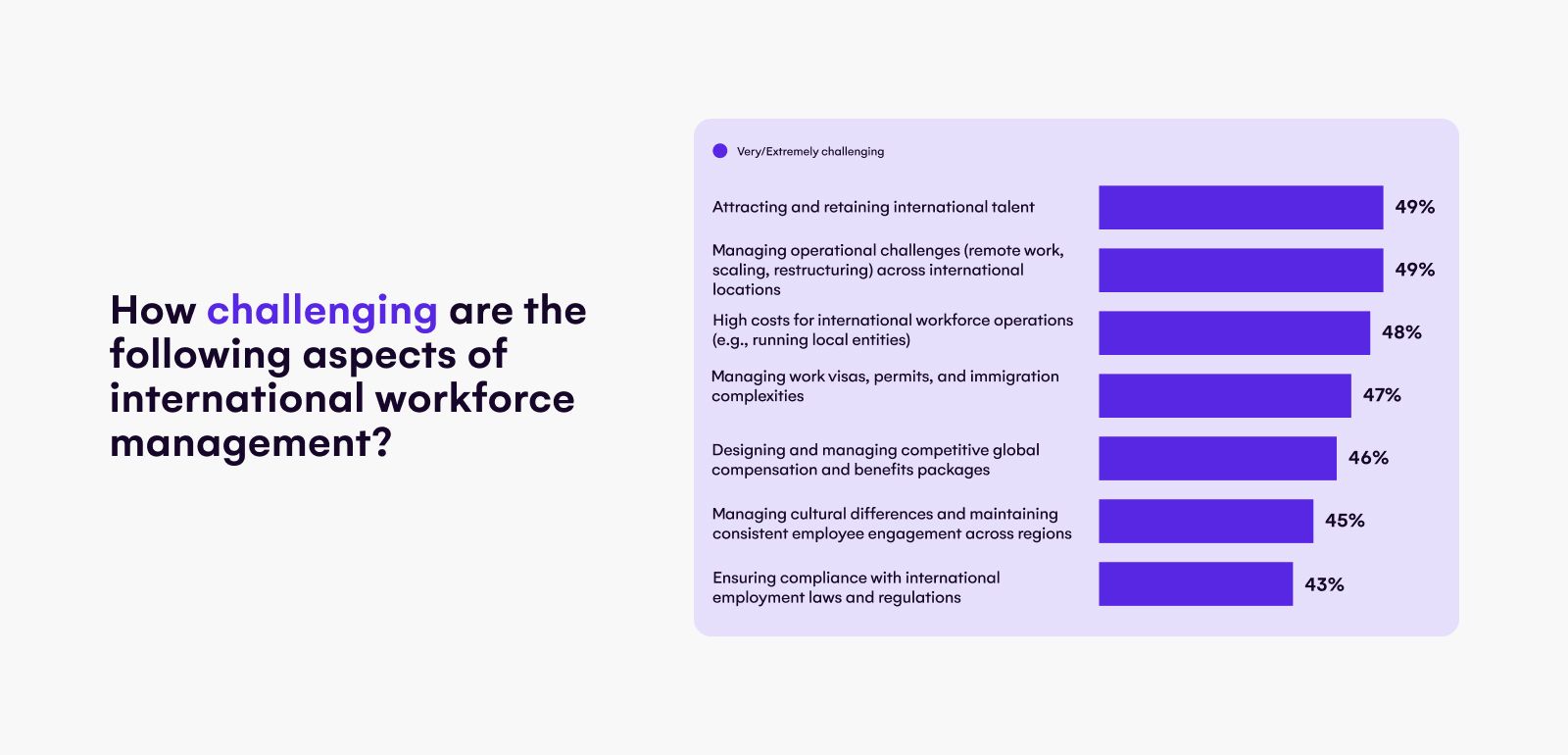 How challenging are the following aspects of international workforce management?

Very/Extremely challenging

Attracting and retaining international talent 49%

Managing operational challenges (remote work, scaling, restructuring) across international locations 49%

High costs for international workforce operations (e.g., running local entities) 48%

Managing work visas, permits, and immigration complexities 47%

Designing and managing competitive global compensation and benefits packages 46%

Managing cultural differences and maintaining consistent employee engagement across regions 45%

Ensuring compliance with international employment laws and regulations 43%